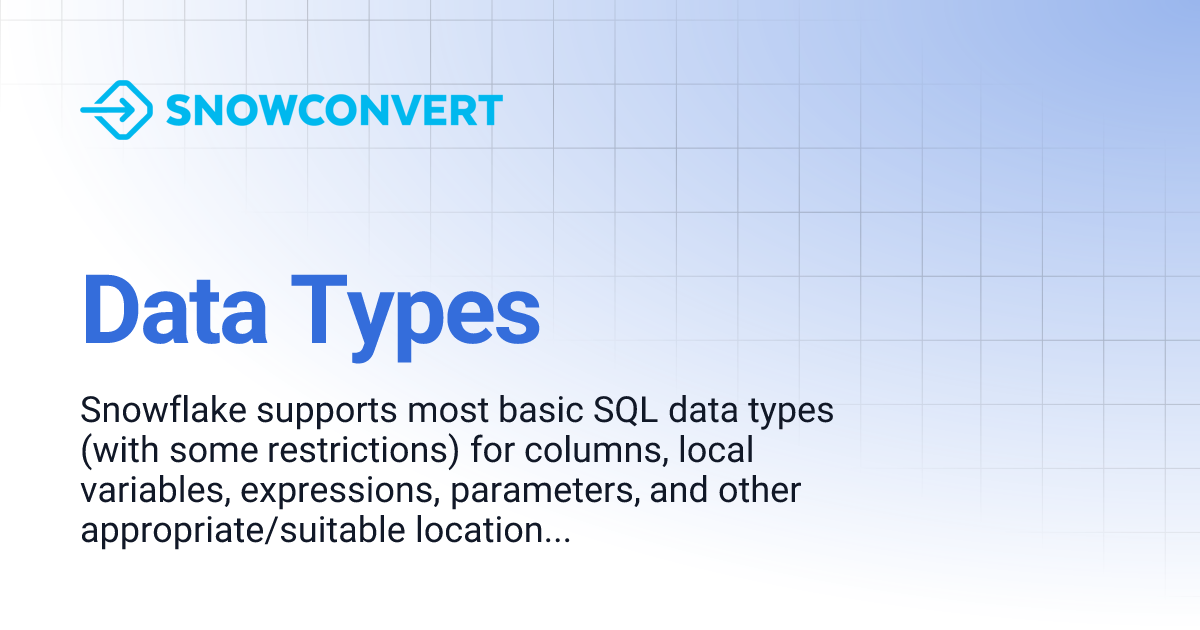 SNOWCONVERT

Data Types

Snowflake supports most basic SQL data types (with some restrictions) for columns, local variables, expressions, parameters, and other appropriate/suitable location...